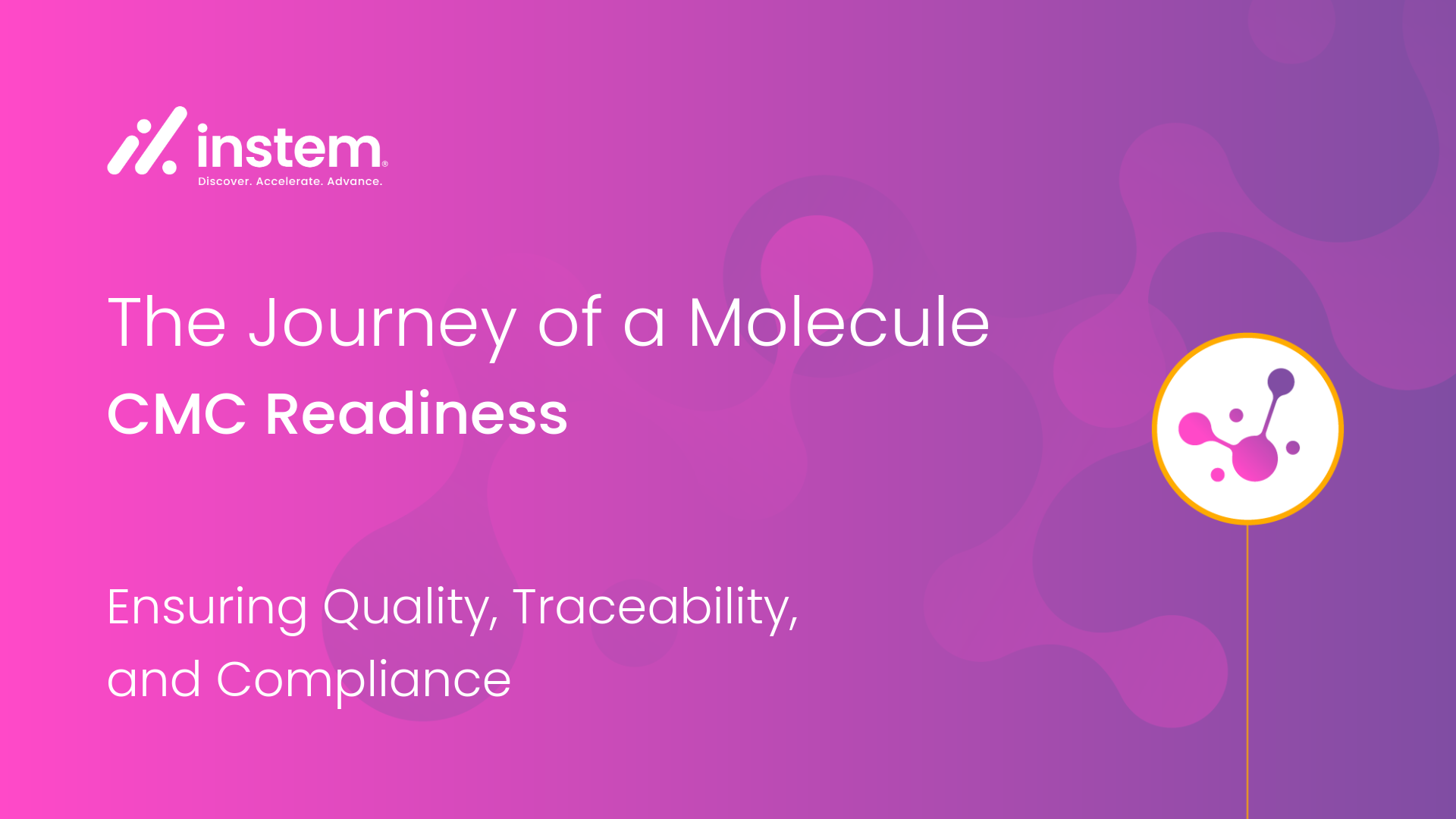 instem®
Discover. Accelerate. Advance.

The Journey of a Molecule
CMC Readiness

Ensuring Quality, Traceability, and Compliance